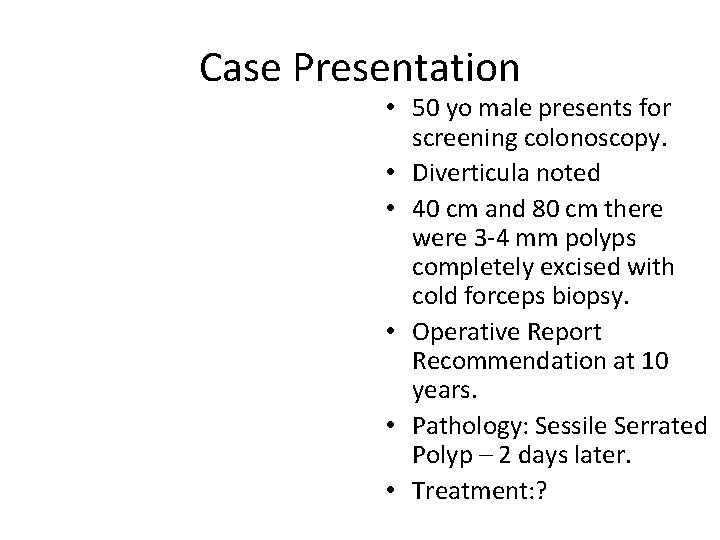 Case Presentation

• 50 yo male presents for screening colonoscopy.
• Diverticula noted
• 40 cm and 80 cm there were 3-4 mm polyps completely excised with cold forceps biopsy.
• Operative Report Recommendation at 10 years.
• Pathology: Sessile Serrated Polyp – 2 days later.
• Treatment:?